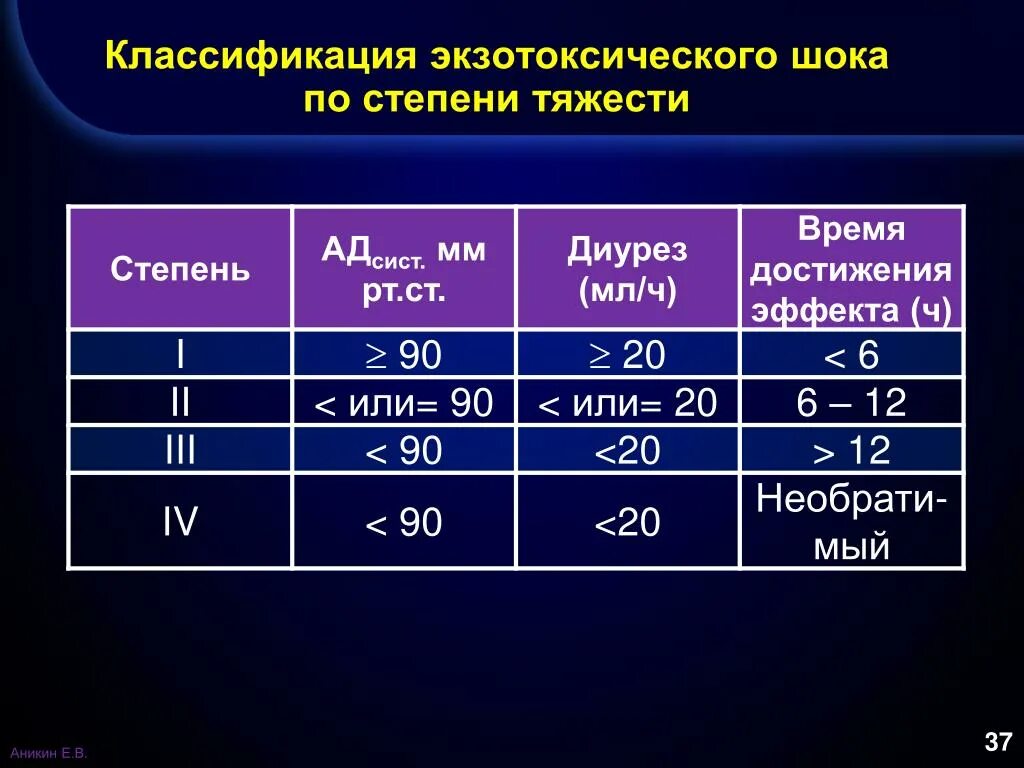 Классификация экзотоксического шока по степени тяжести

| Степень | АД$_{сист.}$ мм рт.ст. | Диурез (мл/ч) | Время достижения эффекта (ч) |
|---|---|---|---|
| I | $\geq$ 90 | $\geq$ 20 | < 6 |
| II | < или= 90 | < или= 20 | 6 – 12 |
| III | < 90 | <20 | > 12 |
| IV | < 90 | <20 | Необратимый |

Аникин Е.В.

37